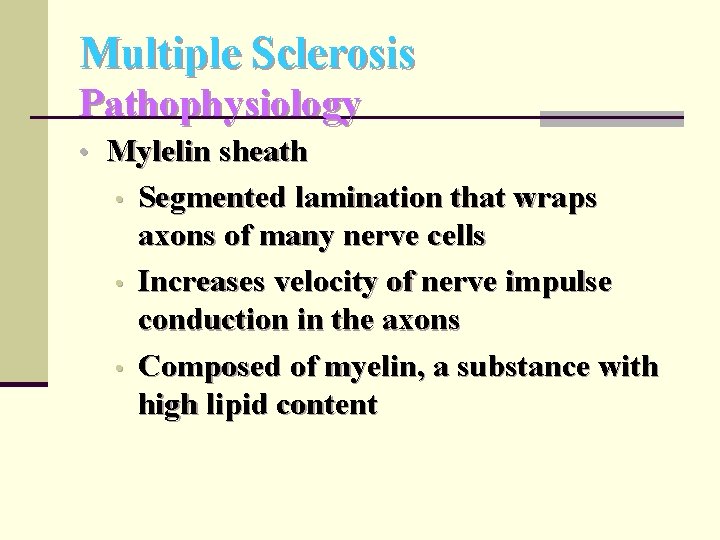 Multiple Sclerosis
Pathophysiology

• Mylelin sheath
  • Segmented lamination that wraps axons of many nerve cells
  • Increases velocity of nerve impulse conduction in the axons
  • Composed of myelin, a substance with high lipid content